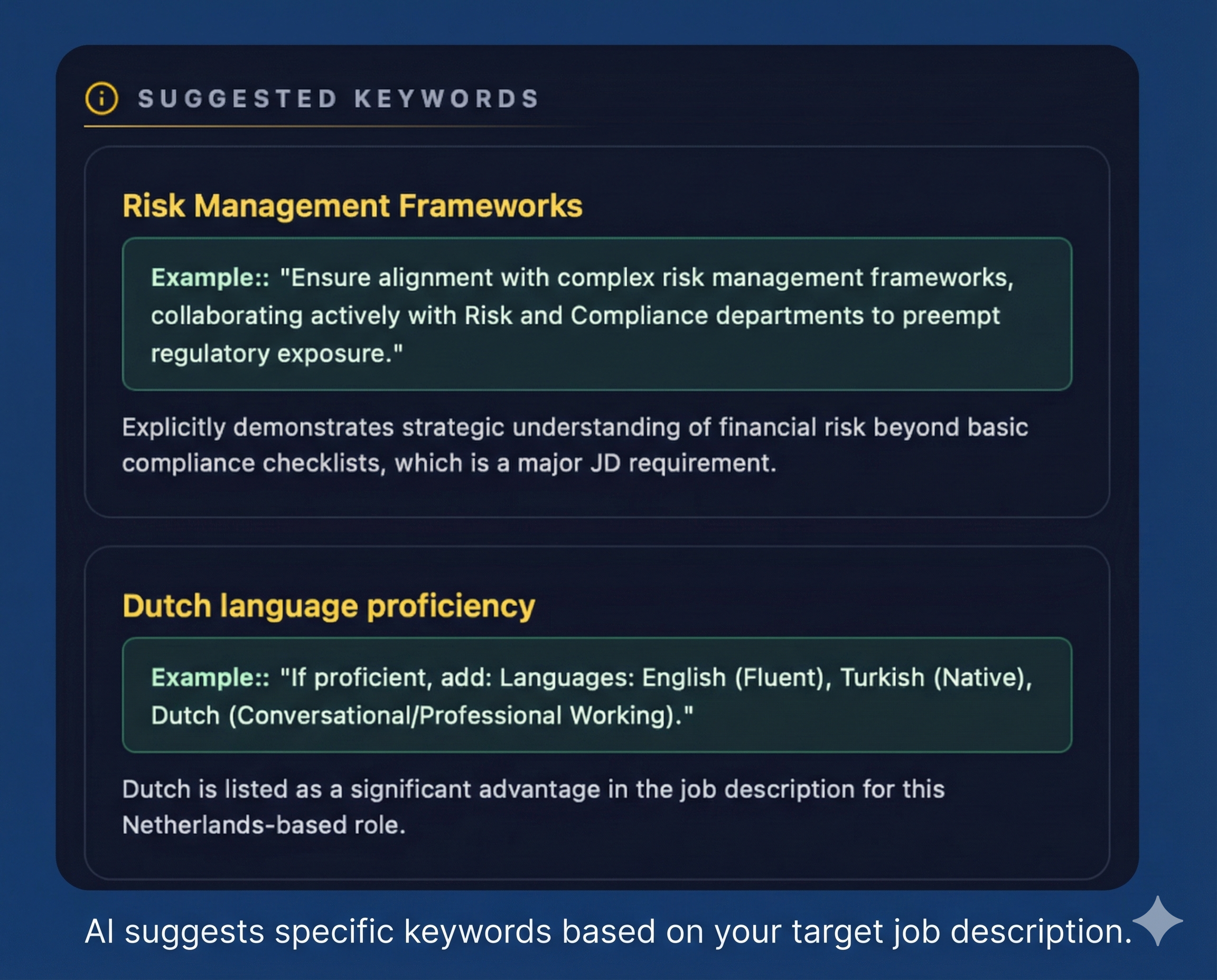 SUGGESTED KEYWORDS

Risk Management Frameworks

Example:: "Ensure alignment with complex risk management frameworks, collaborating actively with Risk and Compliance departments to preempt regulatory exposure."

Explicitly demonstrates strategic understanding of financial risk beyond basic compliance checklists, which is a major JD requirement.

Dutch language proficiency

Example:: "If proficient, add: Languages: English (Fluent), Turkish (Native), Dutch (Conversational/Professional Working)."

Dutch is listed as a significant advantage in the job description for this Netherlands-based role.

AI suggests specific keywords based on your target job description.